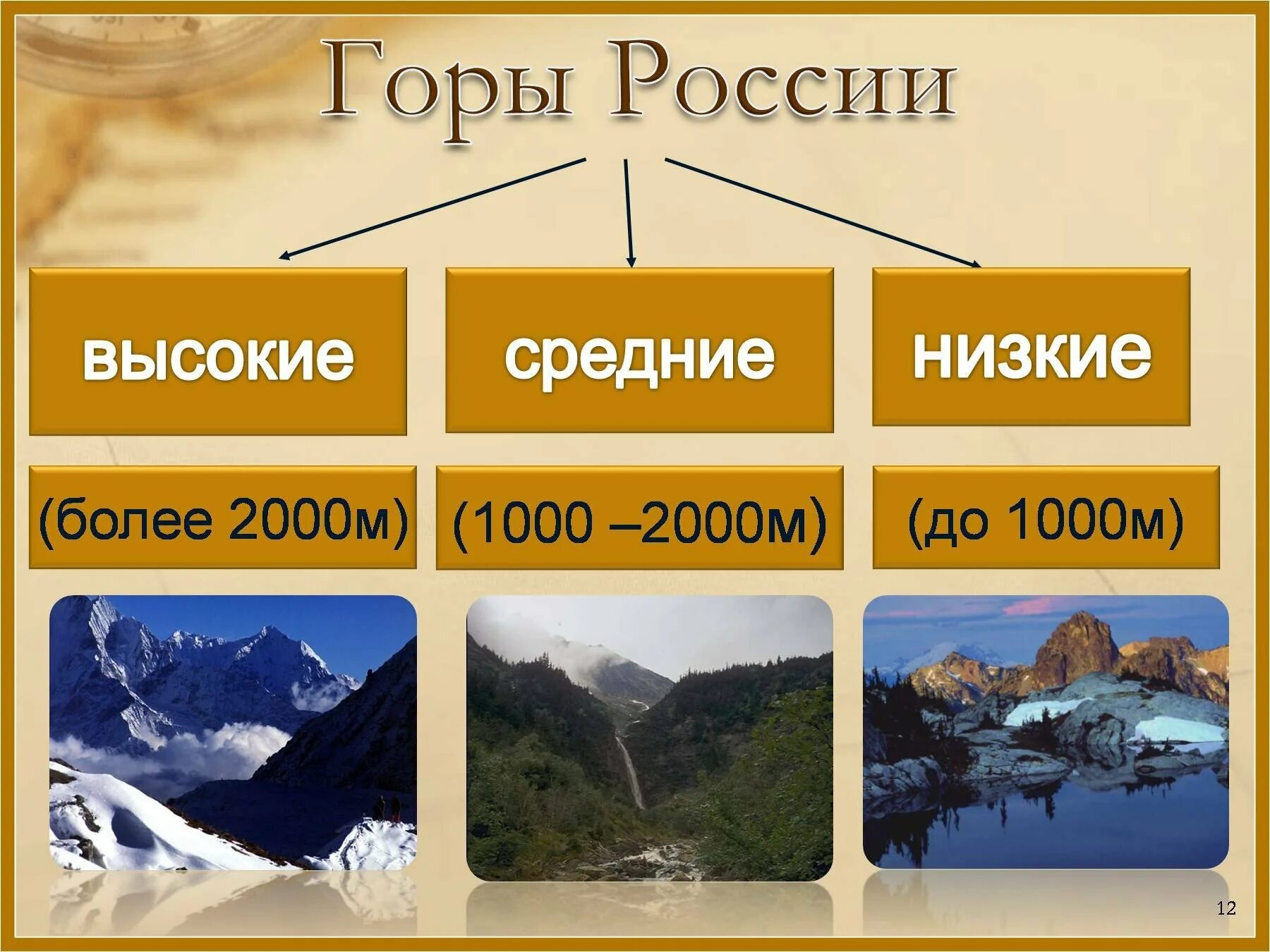 Горы России

высокие

средние

низкие

(более 2000м)

(1000 –2000м)

(до 1000м)

12